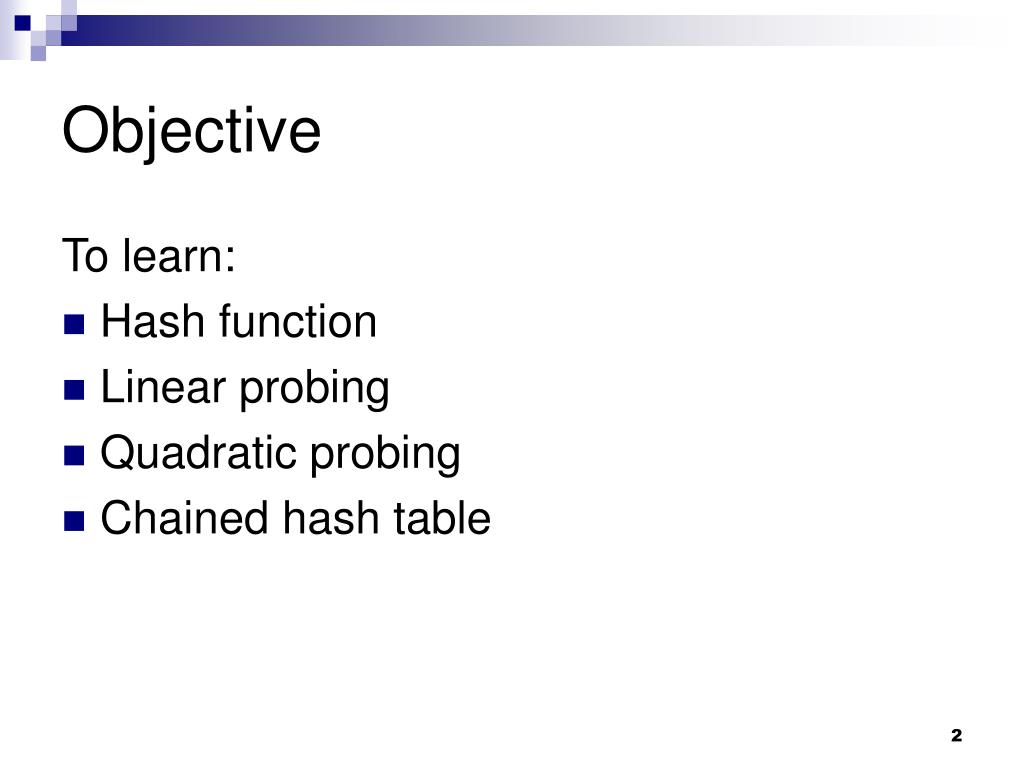 Objective

To learn:
- Hash function
- Linear probing
- Quadratic probing
- Chained hash table

2